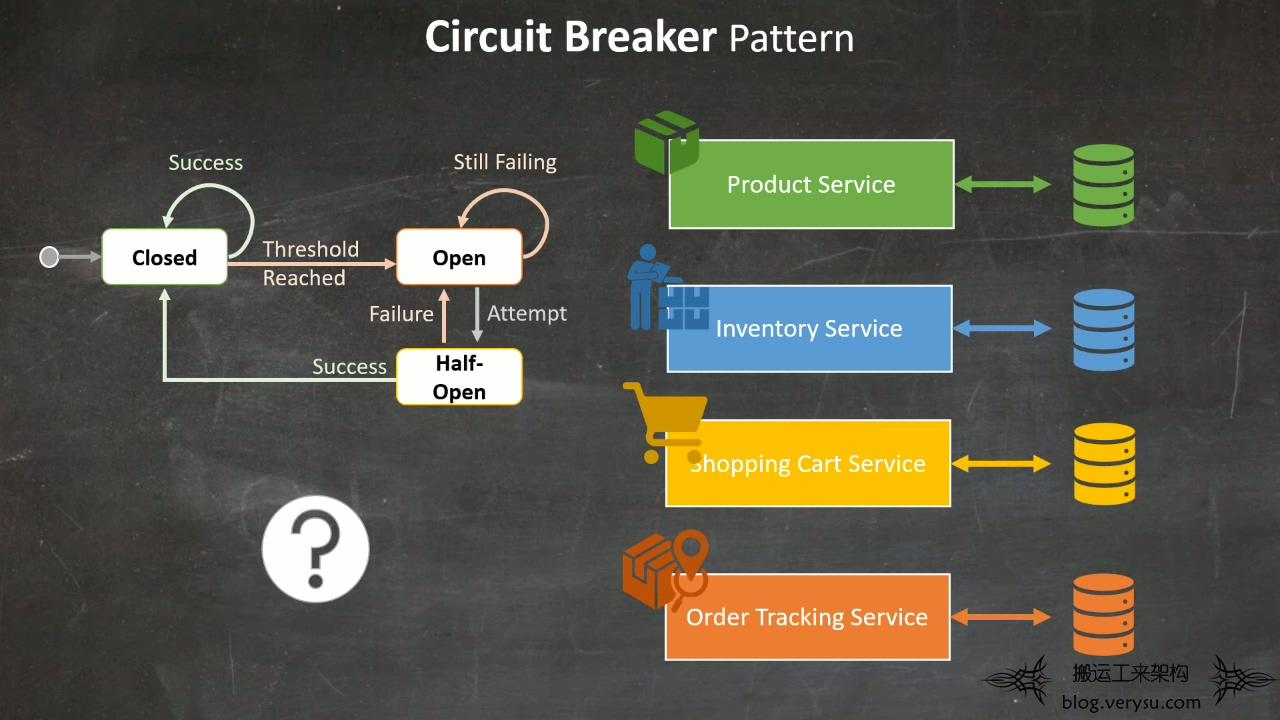 Circuit Breaker Pattern

Success

Still Failing

Closed

Threshold Reached

Open

Failure

Attempt

Success

Half-Open

?

Product Service

Inventory Service

Shopping Cart Service

Order Tracking Service

搬运工来架构
blog.verysu.com